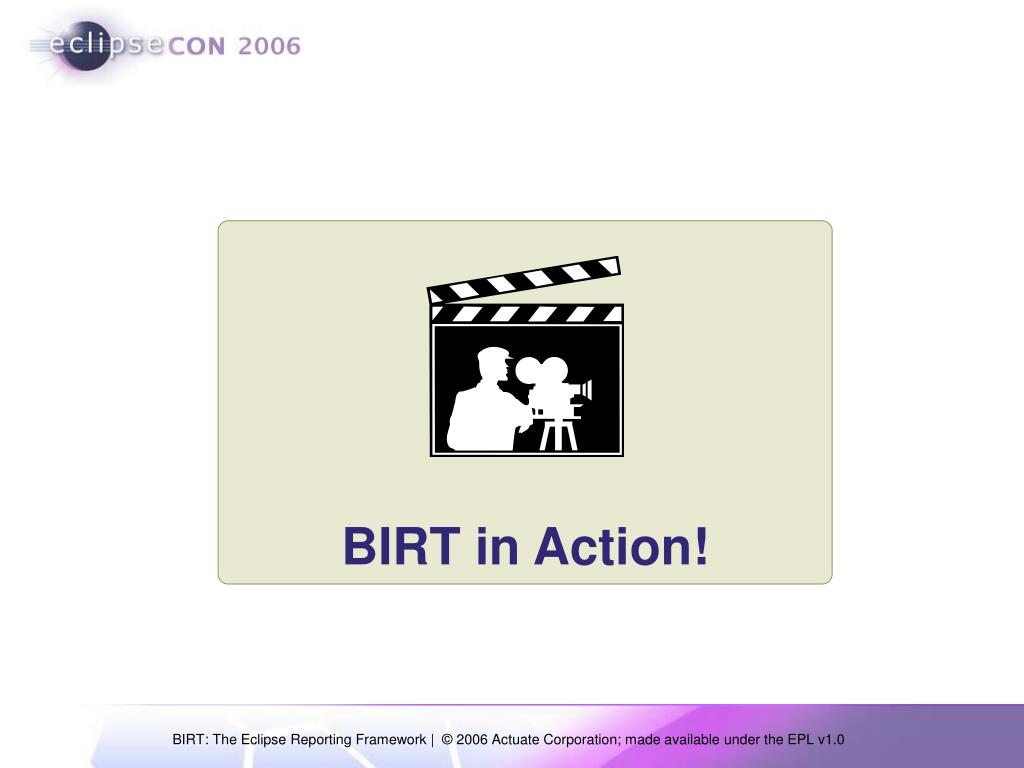 eclipseCON 2006

BIRT in Action!

BIRT: The Eclipse Reporting Framework | © 2006 Actuate Corporation; made available under the EPL v1.0